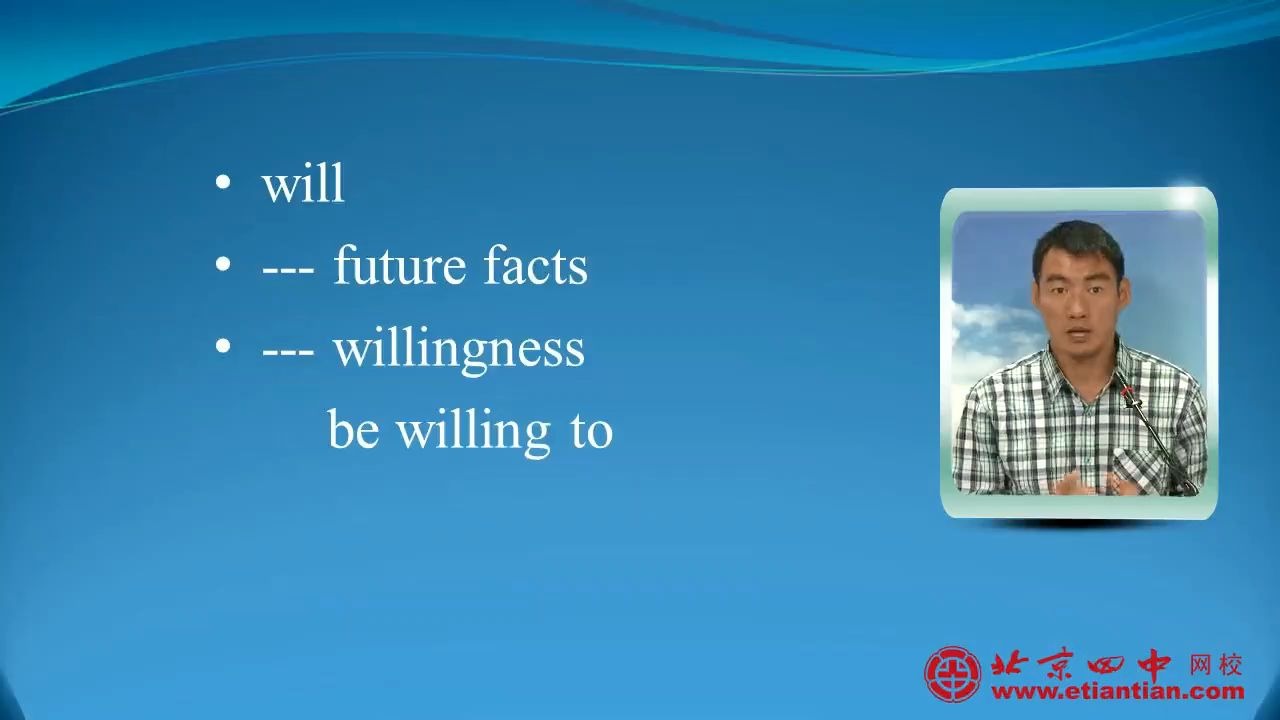 • will
• --- future facts
• --- willingness
be willing to

北京四中 网校
www.etiantian.com